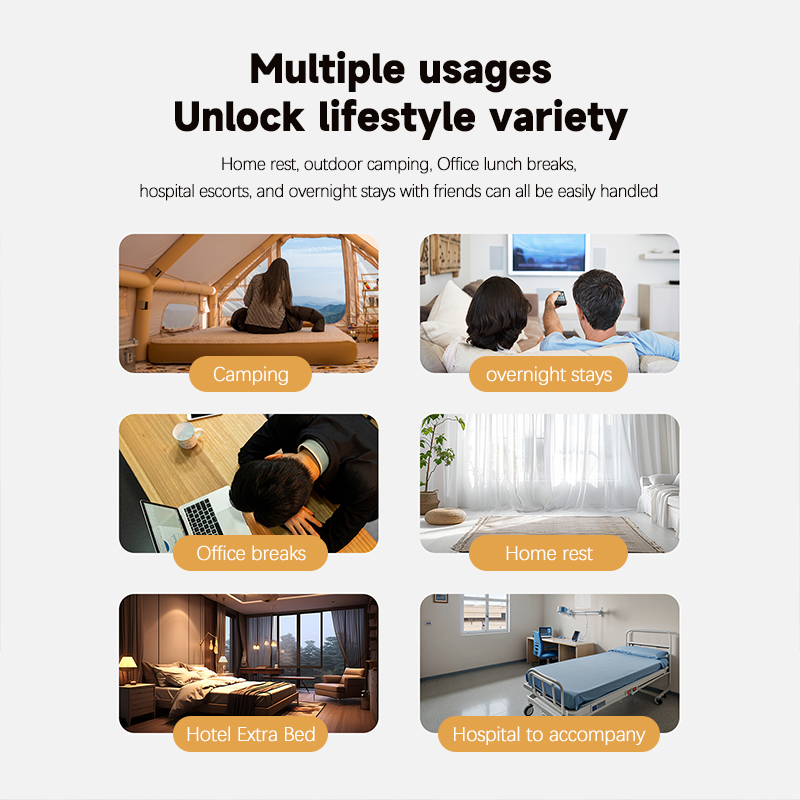 Multiple usages
Unlock lifestyle variety

Home rest, outdoor camping, Office lunch breaks, hospital escorts, and overnight stays with friends can all be easily handled

Camping

overnight stays

Office breaks

Home rest

Hotel Extra Bed

Hospital to accompany